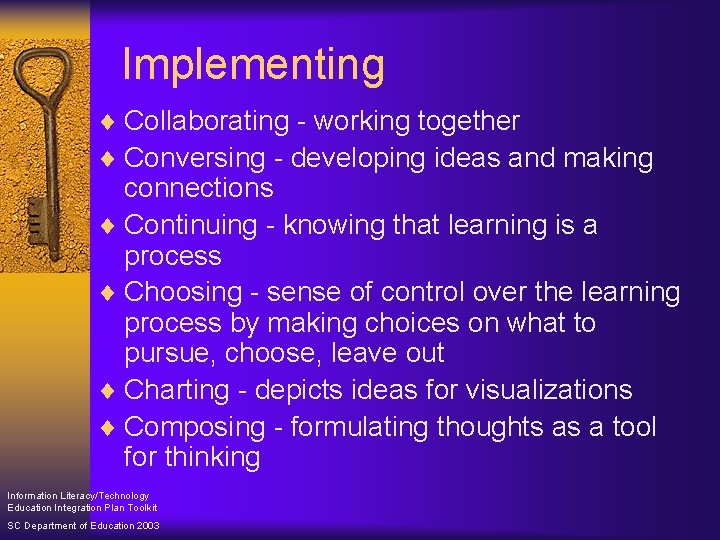 Implementing

♦ Collaborating - working together
♦ Conversing - developing ideas and making connections
♦ Continuing - knowing that learning is a process
♦ Choosing - sense of control over the learning process by making choices on what to pursue, choose, leave out
♦ Charting - depicts ideas for visualizations
♦ Composing - formulating thoughts as a tool for thinking

Information Literacy/Technology Education Integration Plan Toolkit
SC Department of Education 2003